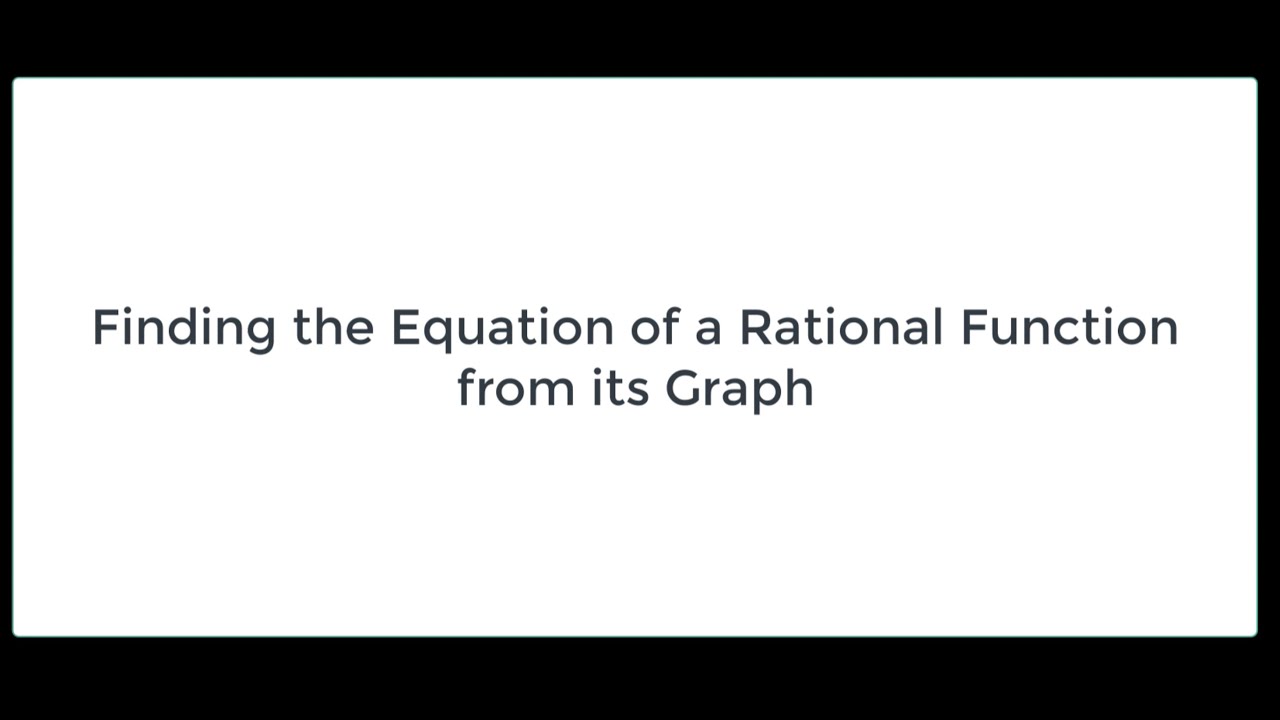 Finding the Equation of a Rational Function from its Graph